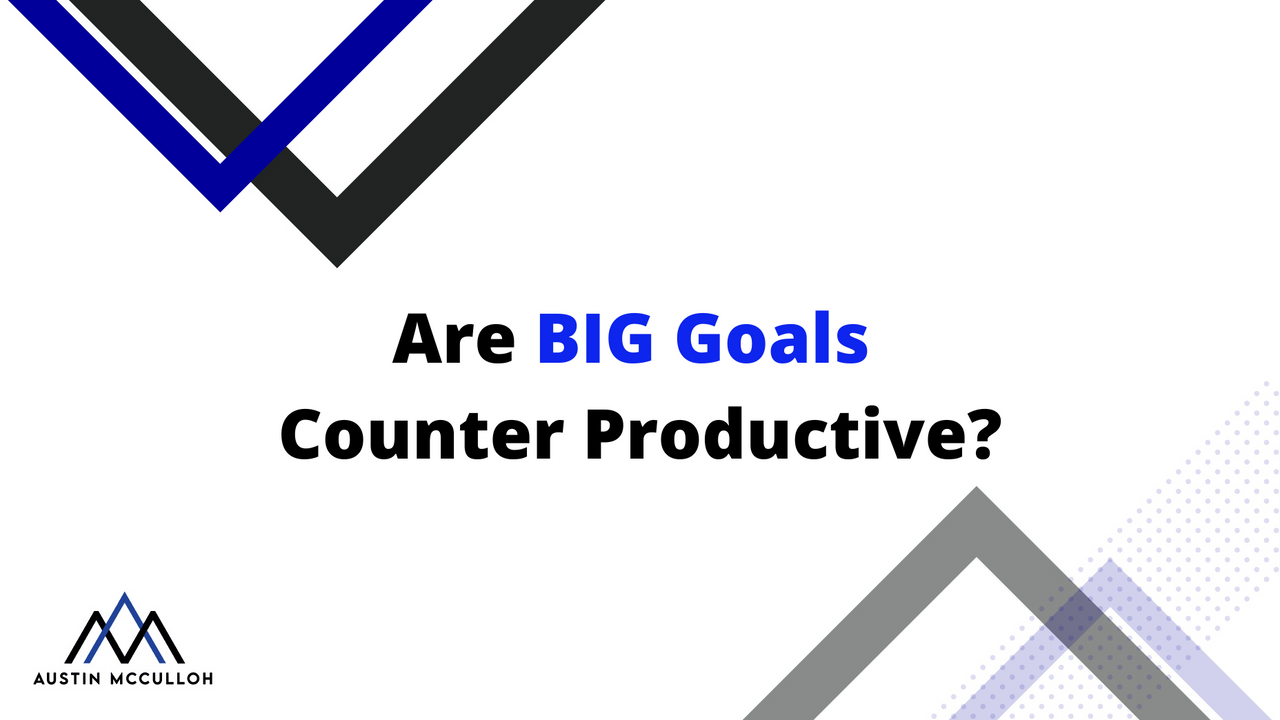 Are BIG Goals Counter Productive?

AUSTIN MCCULLOH